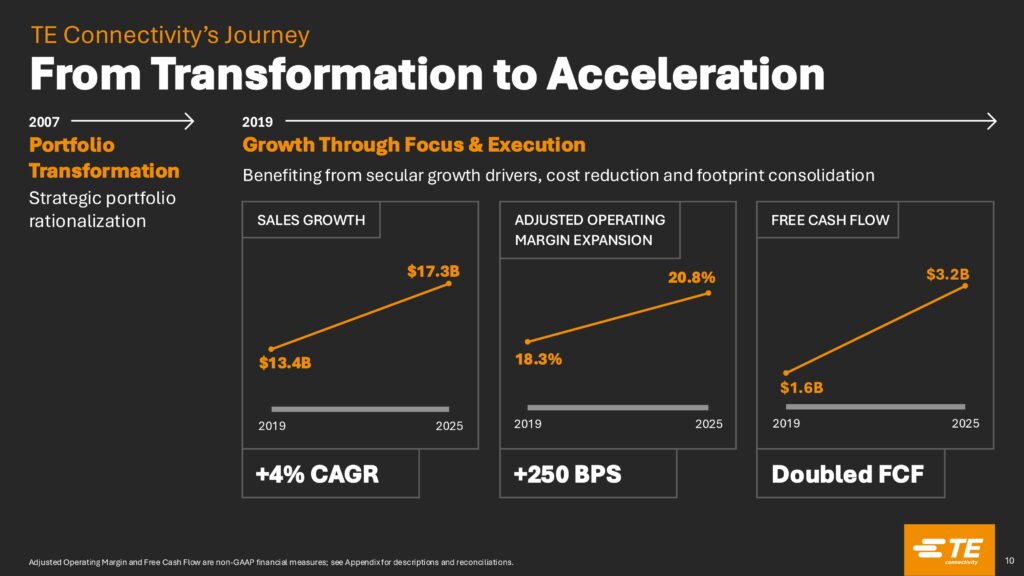 TE Connectivity's Journey

From Transformation to Acceleration

2007

Portfolio Transformation

Strategic portfolio rationalization

2019

Growth Through Focus & Execution

Benefiting from secular growth drivers, cost reduction and footprint consolidation

SALES GROWTH

$17.3B

$13.4B

2019 2025

+4% CAGR

ADJUSTED OPERATING MARGIN EXPANSION

20.8%

18.3%

2019 2025

+250 BPS

FREE CASH FLOW

$3.2B

$1.6B

2019 2025

Doubled FCF

Adjusted Operating Margin and Free Cash Flow are non-GAAP financial measures; see Appendix for descriptions and reconciliations.

TE connectivity

10